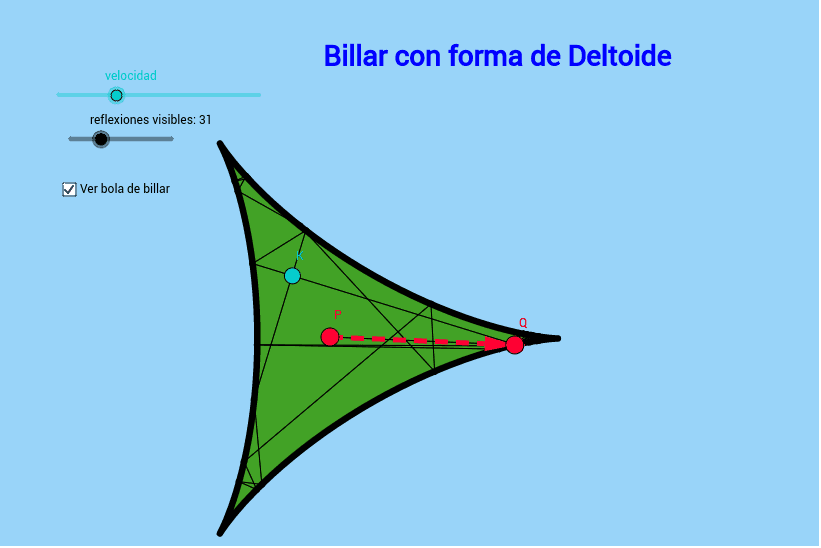 Billar con forma de Deltoide

velocidad

reflexiones visibles: 31

Ver bola de billar

K

P

Q